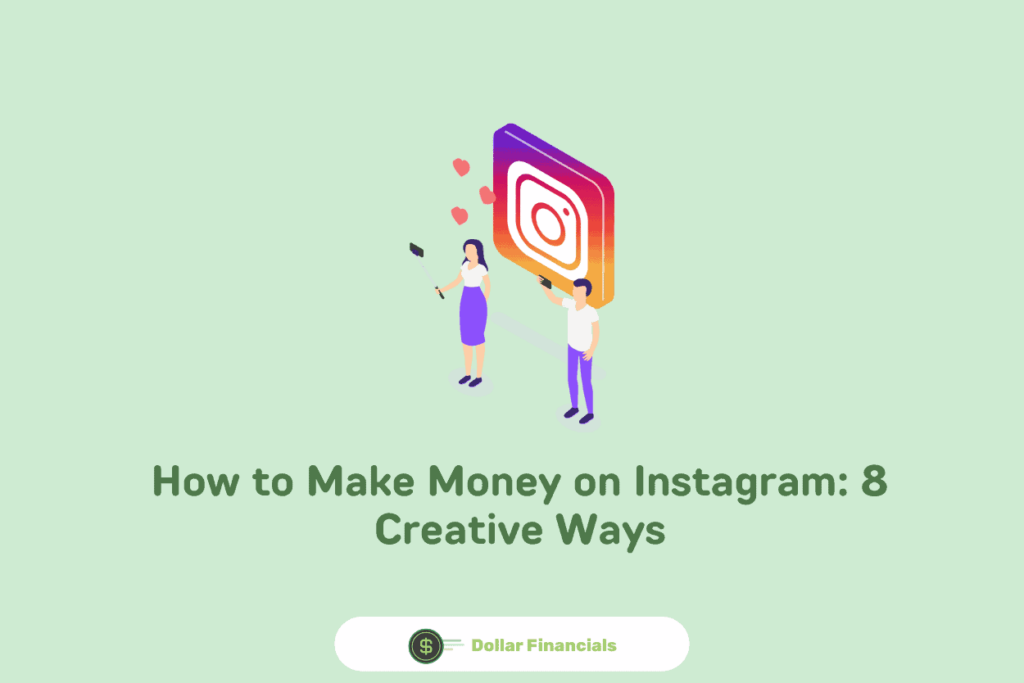 How to Make Money on Instagram: 8 Creative Ways

$ Dollar Financials